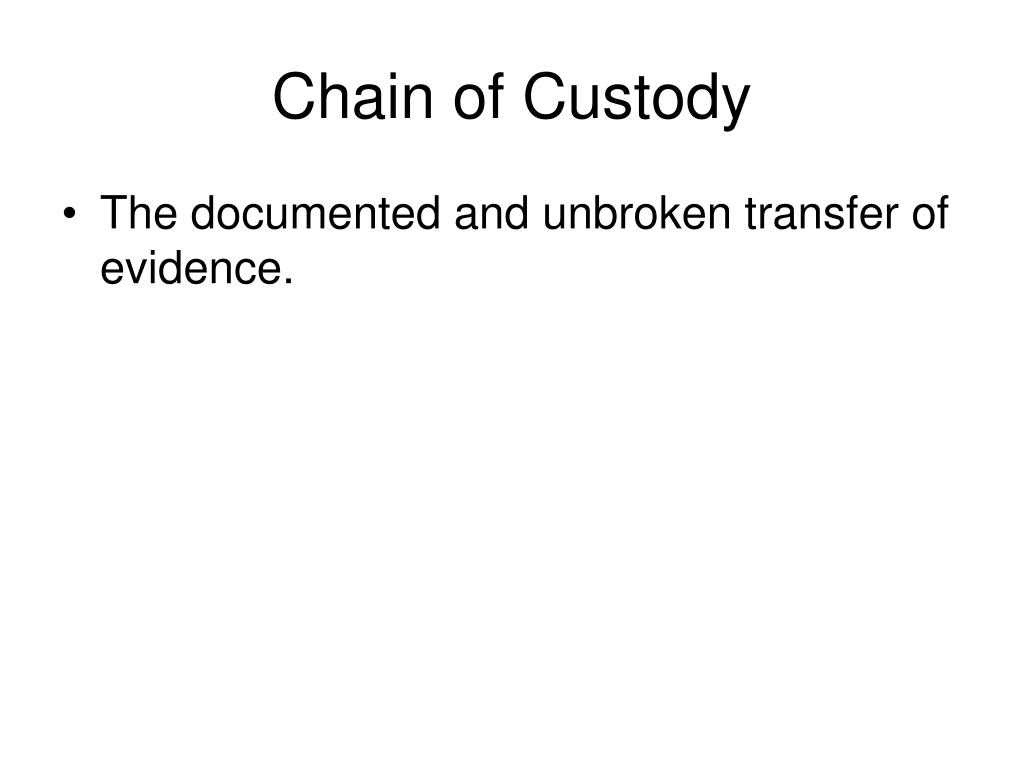 Chain of Custody

• The documented and unbroken transfer of evidence.